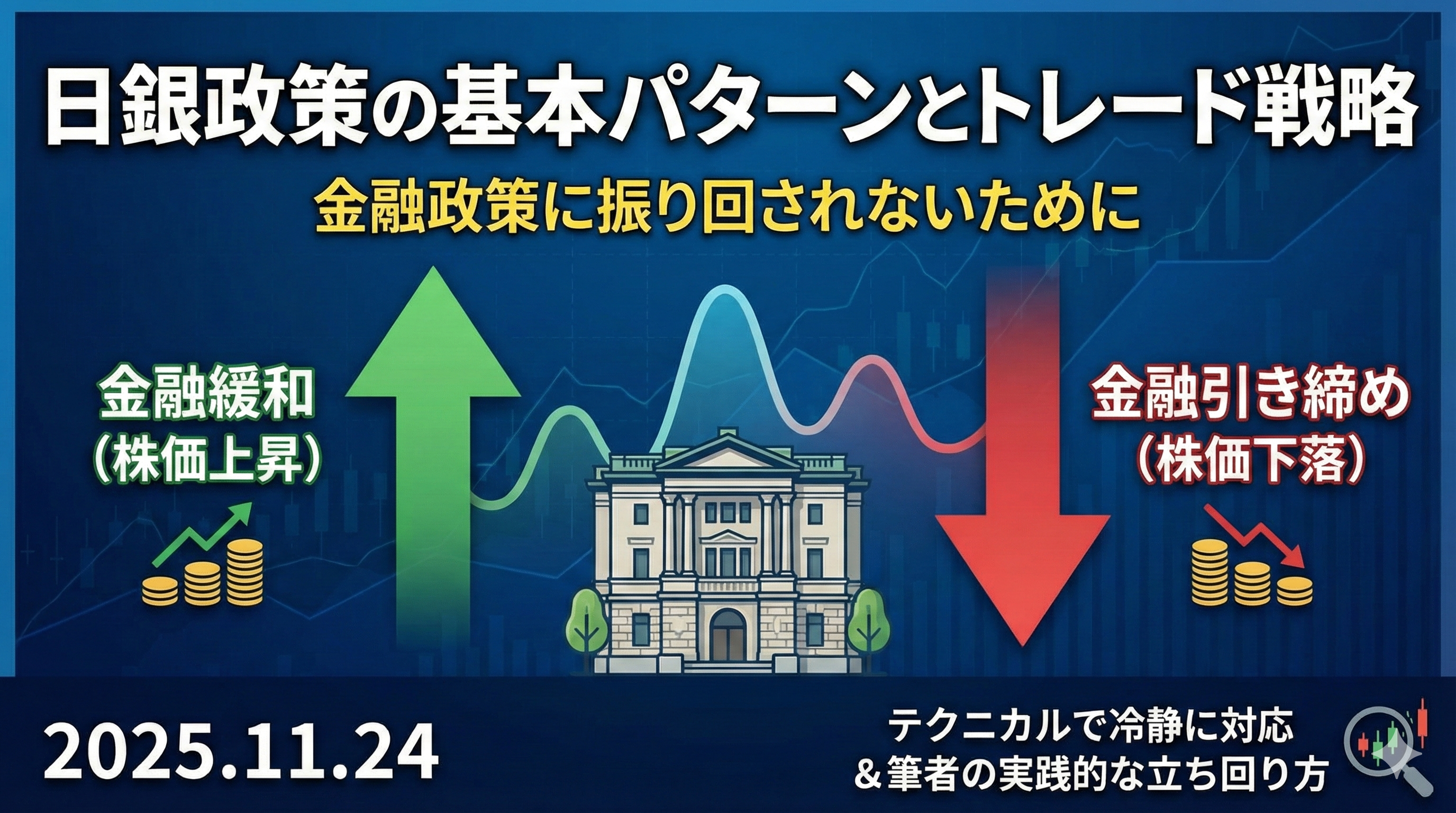 日銀政策の基本パターンとトレード戦略

金融政策に振り回されないために

金融緩和
（株価上昇）

金融引き締め
（株価下落）

2025.11.24

テクニカルで冷静に対応
＆筆者の実践的な立ち回り方